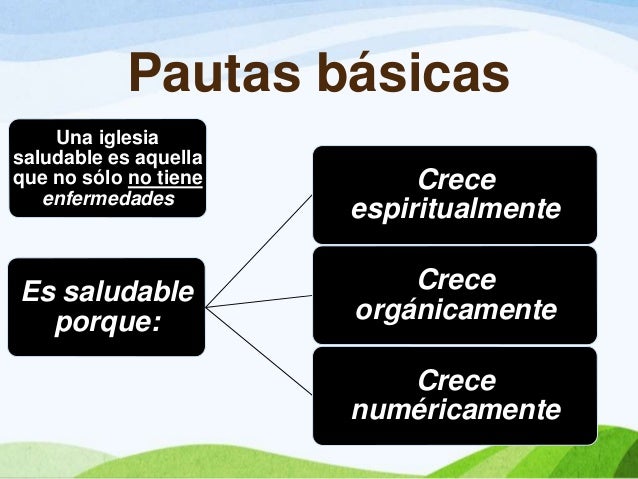 Pautas básicas

Una iglesia saludable es aquella que no sólo no tiene enfermedades

Es saludable porque:

Crece espiritualmente

Crece orgánicamente

Crece numéricamente